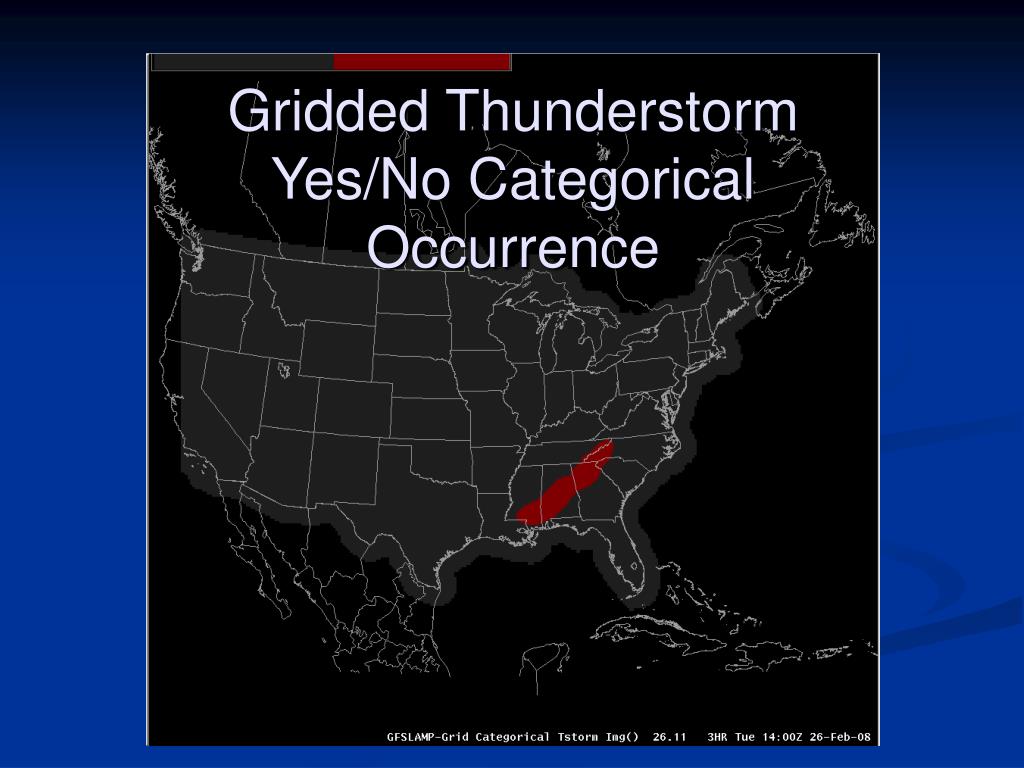 Gridded Thunderstorm Yes/No Categorical Occurrence

GFSLAMP-Grid Categorical Tstorm Img()  26.11   3HR Tue 14:00Z 26-Feb-08